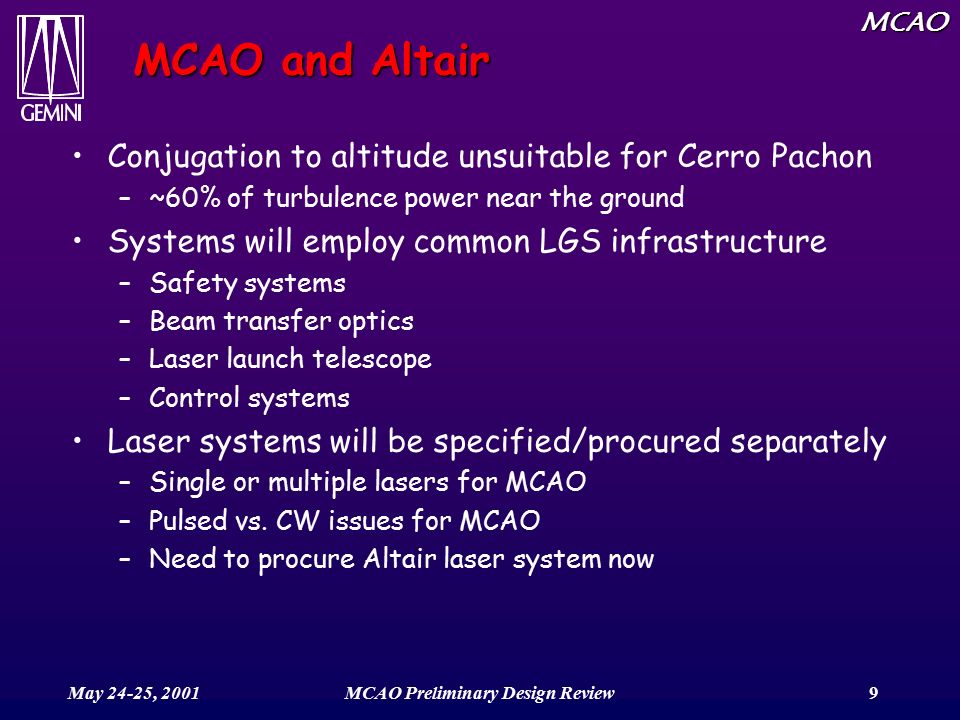 GEMINI

MCAO

MCAO and Altair

• Conjugation to altitude unsuitable for Cerro Pachon
 – ~60% of turbulence power near the ground
• Systems will employ common LGS infrastructure
 – Safety systems
 – Beam transfer optics
 – Laser launch telescope
 – Control systems
• Laser systems will be specified/procured separately
 – Single or multiple lasers for MCAO
 – Pulsed vs. CW issues for MCAO
 – Need to procure Altair laser system now

May 24-25, 2001 MCAO Preliminary Design Review 9